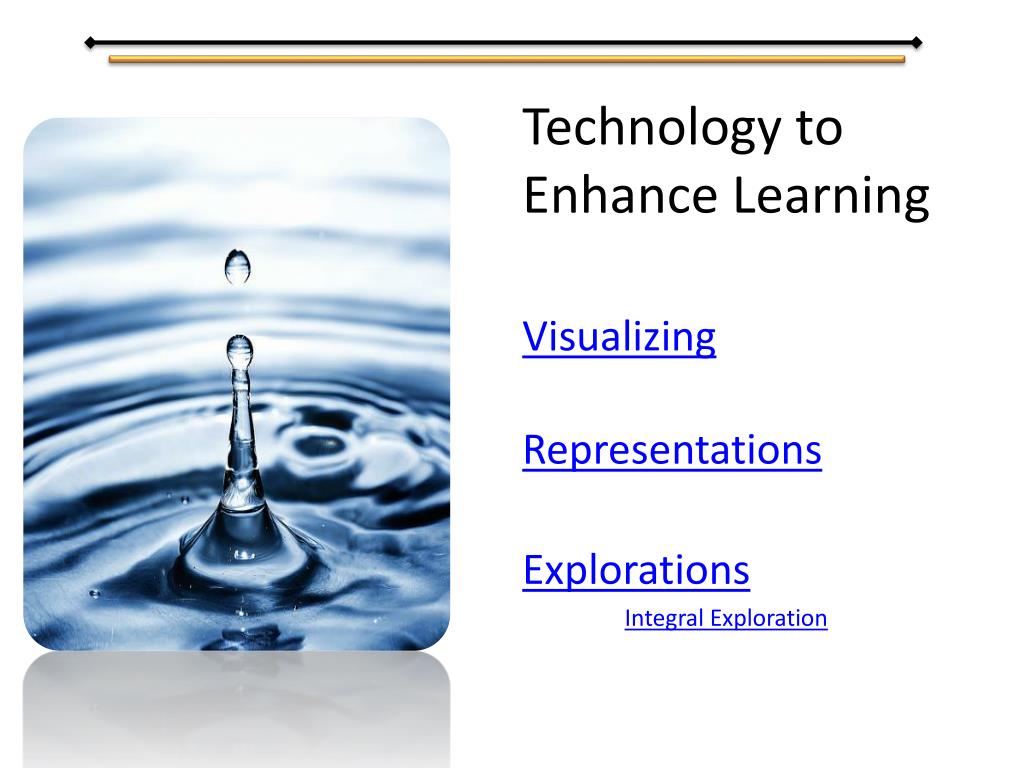 Technology to Enhance Learning

Visualizing

Representations

Explorations

Integral Exploration